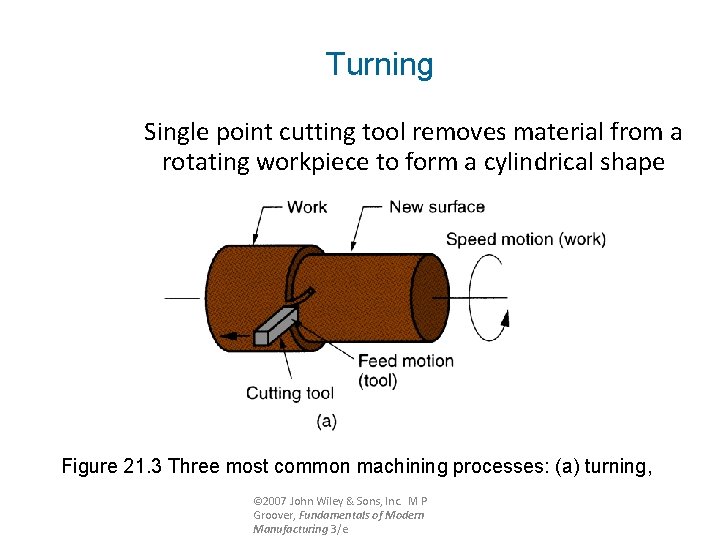 Turning

Single point cutting tool removes material from a rotating workpiece to form a cylindrical shape

Work
New surface
Speed motion (work)
Feed motion (tool)
Cutting tool
(a)

Figure 21.3 Three most common machining processes: (a) turning,

©2007 John Wiley & Sons, Inc. M P Groover, Fundamentals of Modern Manufacturing 3/e